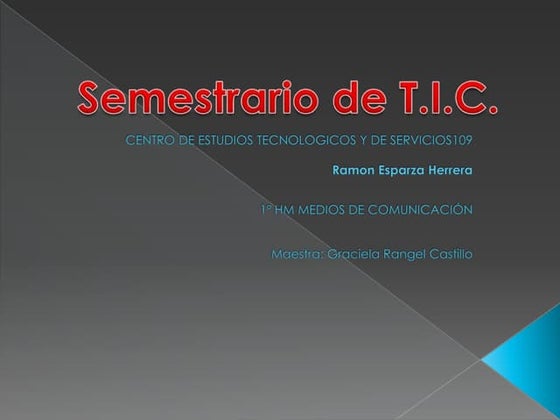 Semestrario de T.I.C.

CENTRO DE ESTUDIOS TECNOLOGICOS Y DE SERVICIOS109

Ramon Esparza Herrera

1° HM MEDIOS DE COMUNICACIÓN

Maestra: Graciela Rangel Castillo